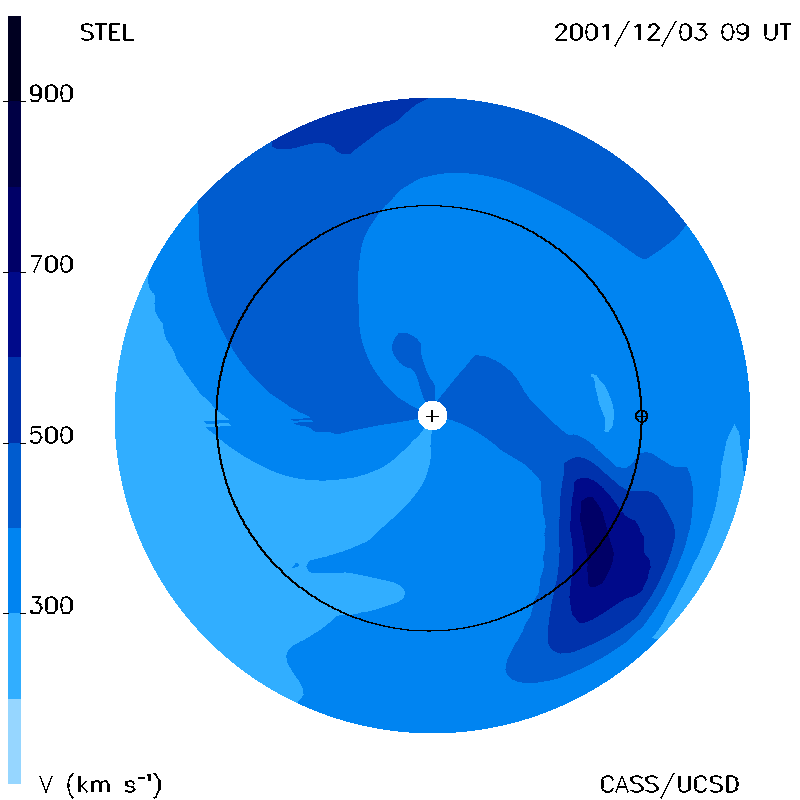 STEL

2001/12/03 09 UT

900

700

500

300

V (km s$^{-1}$)

CASS/UCSD